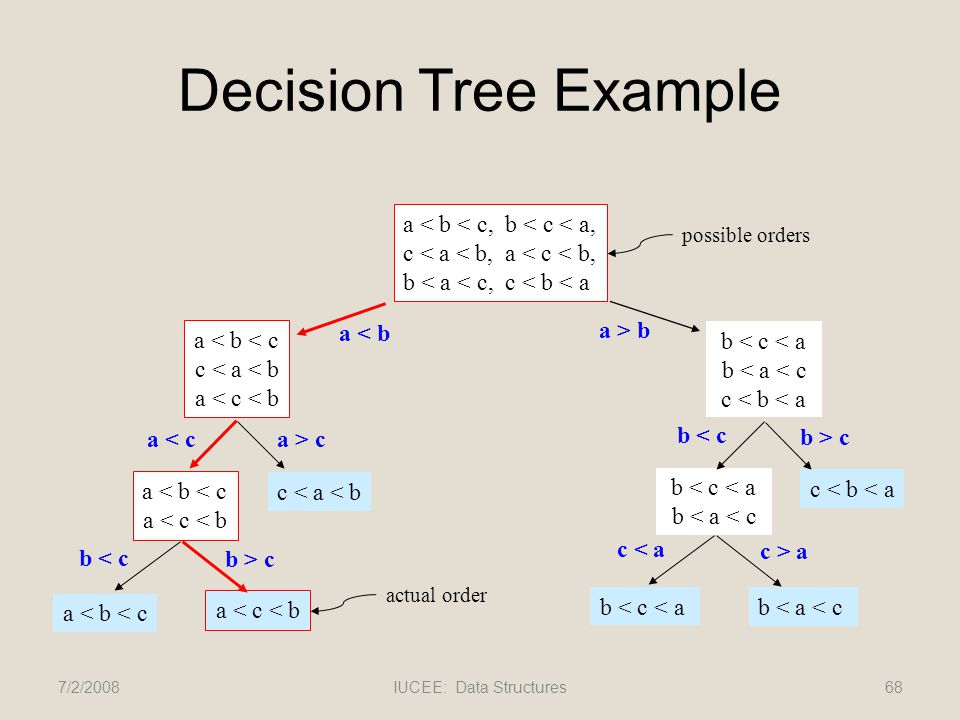 Decision Tree Example

a < b < c, b < c < a,
c < a < b, a < c < b,
b < a < c, c < b < a

possible orders

a < b

a > b

a < b < c
c < a < b
a < c < b

b < c < a
b < a < c
c < b < a

a < c

a > c

b < c

b > c

a < b < c
a < c < b

c < a < b

b < c < a
b < a < c

c < b < a

b < c

b > c

c < a

c > a

a < b < c

a < c < b

actual order

b < c < a

b < a < c

7/2/2008

IUCEE: Data Structures

68